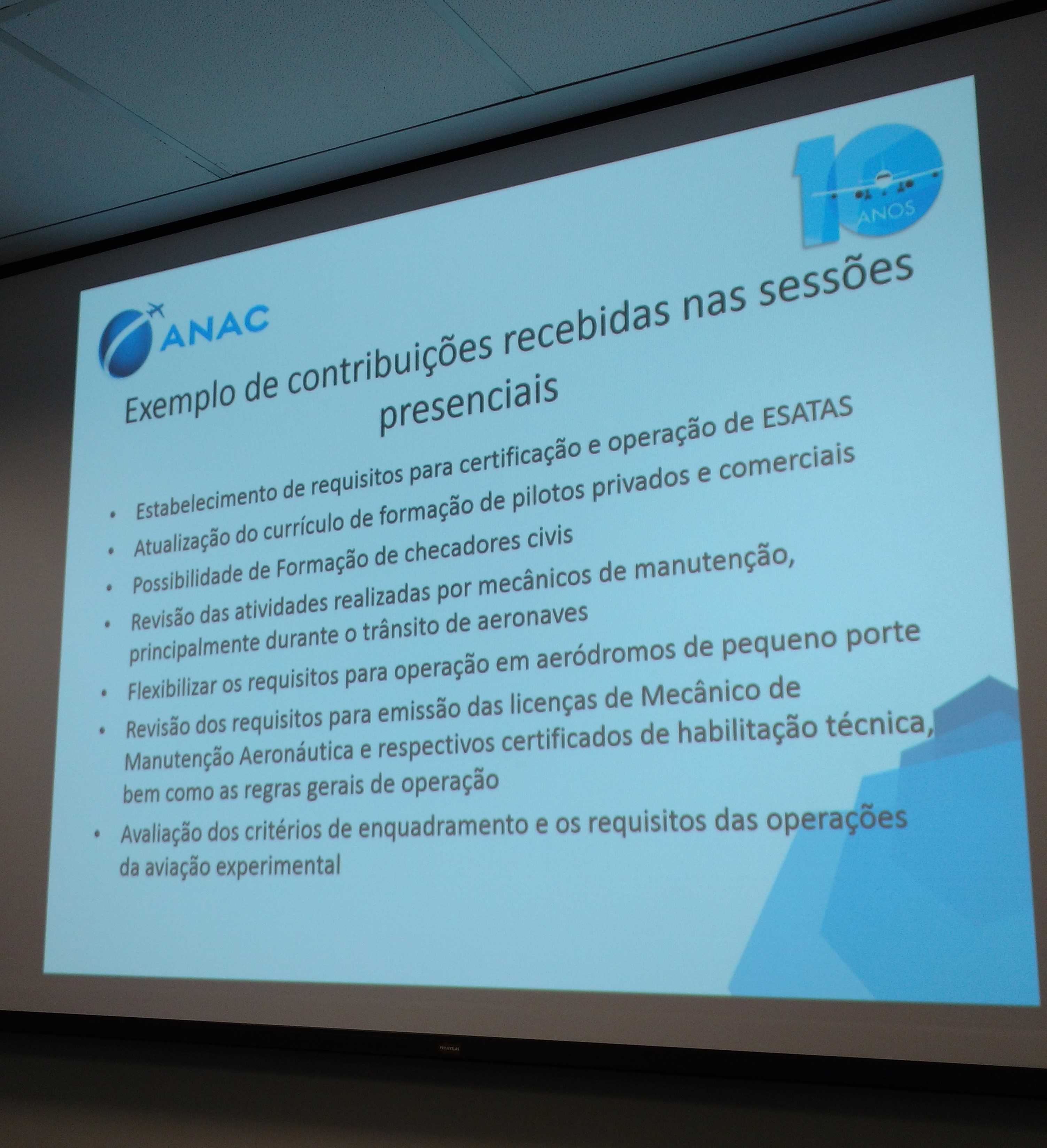 ANAC

10 ANOS

Exemplo de contribuições recebidas nas sessões presenciais

• Estabelecimento de requisitos para certificação e operação de ESATAS
• Atualização do currículo de formação de pilotos privados e comerciais
• Possibilidade de Formação de checadores civis
• Revisão das atividades realizadas por mecânicos de manutenção, principalmente durante o trânsito de aeronaves
• Flexibilizar os requisitos para operação em aeródromos de pequeno porte
• Revisão dos requisitos para emissão das licenças de Mecânico de Manutenção Aeronáutica e respectivos certificados de habilitação técnica, bem como as regras gerais de operação
• Avaliação dos critérios de enquadramento e os requisitos das operações da aviação experimental

PROJETELAS